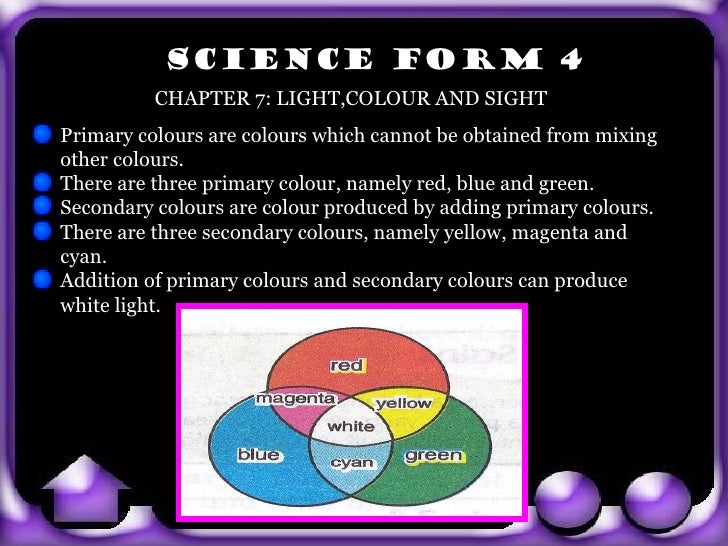 SCIENCE FORM 4

CHAPTER 7: LIGHT,COLOUR AND SIGHT

Primary colours are colours which cannot be obtained from mixing other colours.

There are three primary colour, namely red, blue and green.

Secondary colours are colour produced by adding primary colours.

There are three secondary colours, namely yellow, magenta and cyan.

Addition of primary colours and secondary colours can produce white light.

red
magenta
yellow
white
blue
cyan
green